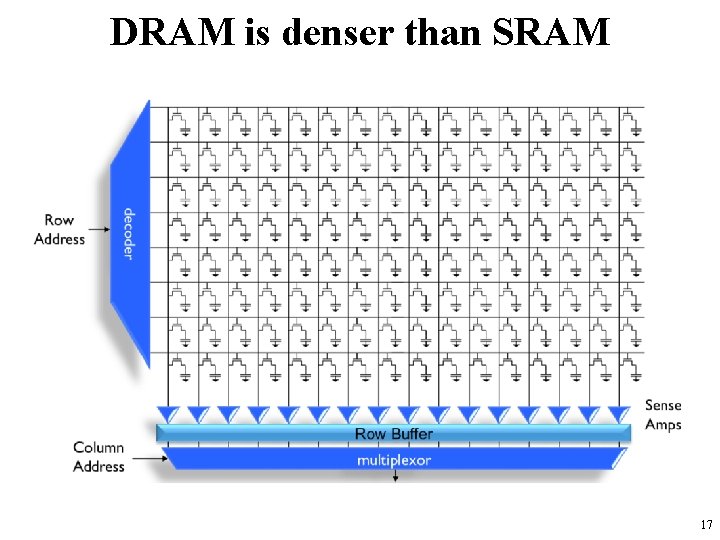 DRAM is denser than SRAM

Row Address

decoder

Sense Amps

Row Buffer

Column Address

multiplexor

17